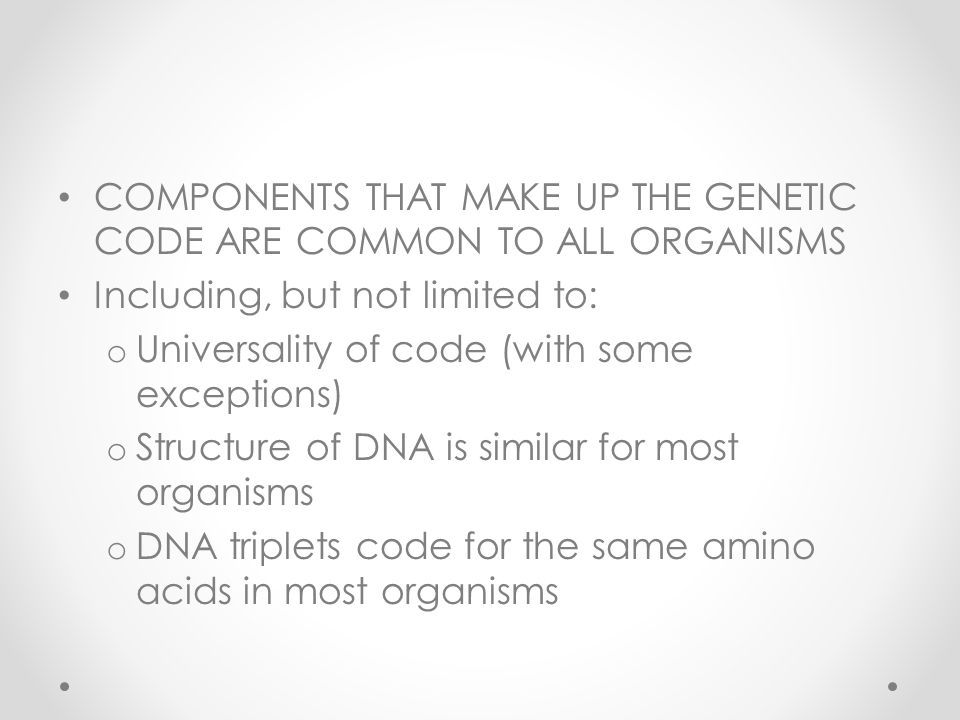 • COMPONENTS THAT MAKE UP THE GENETIC CODE ARE COMMON TO ALL ORGANISMS
• Including, but not limited to:
o Universality of code (with some exceptions)
o Structure of DNA is similar for most organisms
o DNA triplets code for the same amino acids in most organisms